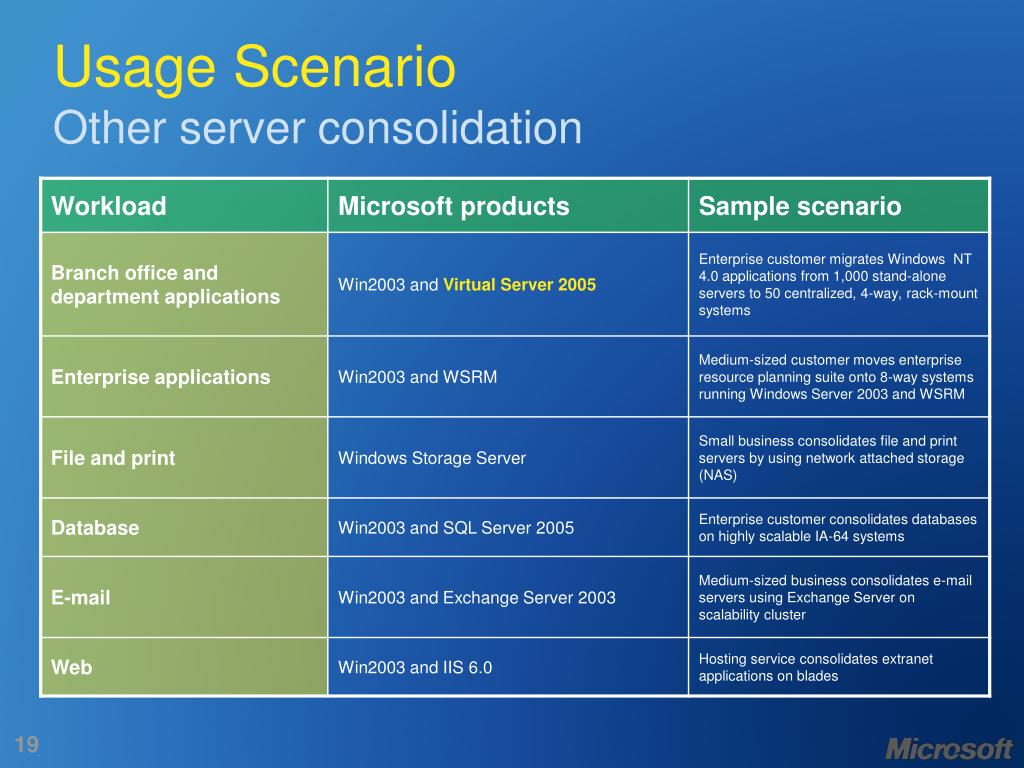 Usage Scenario
Other server consolidation

| Workload | Microsoft products | Sample scenario |
|---|---|---|
| Branch office and department applications | Win2003 and Virtual Server 2005 | Enterprise customer migrates Windows NT 4.0 applications from 1,000 stand-alone servers to 50 centralized, 4-way, rack-mount systems |
| Enterprise applications | Win2003 and WSRM | Medium-sized customer moves enterprise resource planning suite onto 8-way systems running Windows Server 2003 and WSRM |
| File and print | Windows Storage Server | Small business consolidates file and print servers by using network attached storage (NAS) |
| Database | Win2003 and SQL Server 2005 | Enterprise customer consolidates databases on highly scalable IA-64 systems |
| E-mail | Win2003 and Exchange Server 2003 | Medium-sized business consolidates e-mail servers using Exchange Server on scalability cluster |
| Web | Win2003 and IIS 6.0 | Hosting service consolidates extranet applications on blades |

19

Microsoft